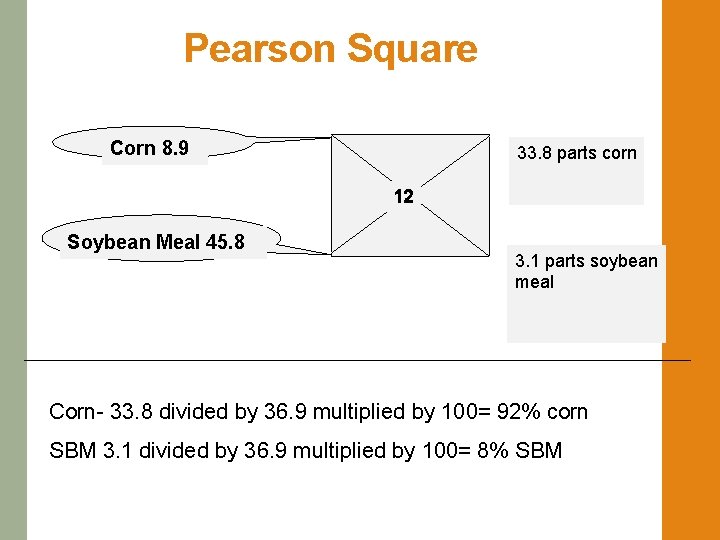 Pearson Square

Corn 8.9

Soybean Meal 45.8

12

33.8 parts corn

3.1 parts soybean meal

Corn- 33.8 divided by 36.9 multiplied by 100= 92% corn

SBM 3.1 divided by 36.9 multiplied by 100= 8% SBM